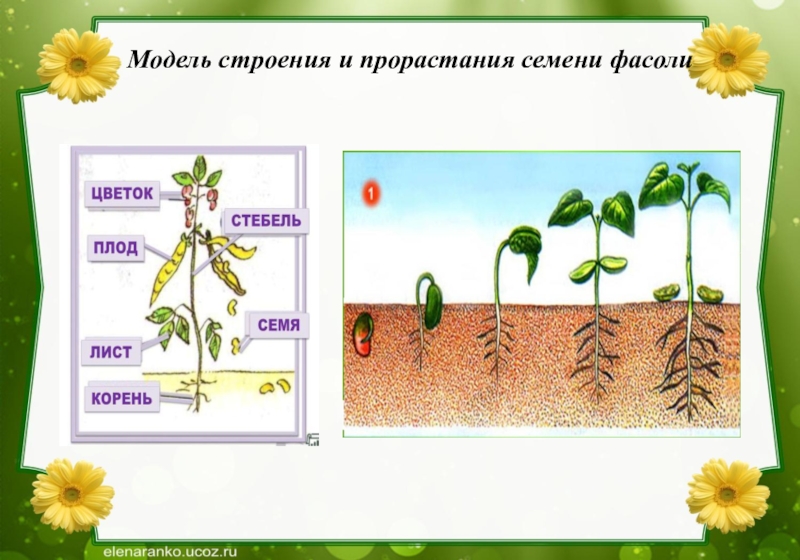 Модель строения и прорастания семени фасоли

ЦВЕТОК
СТЕБЕЛЬ
ПЛОД
СЕМЯ
ЛИСТ
КОРЕНЬ

1

elenaranko.ucoz.ru